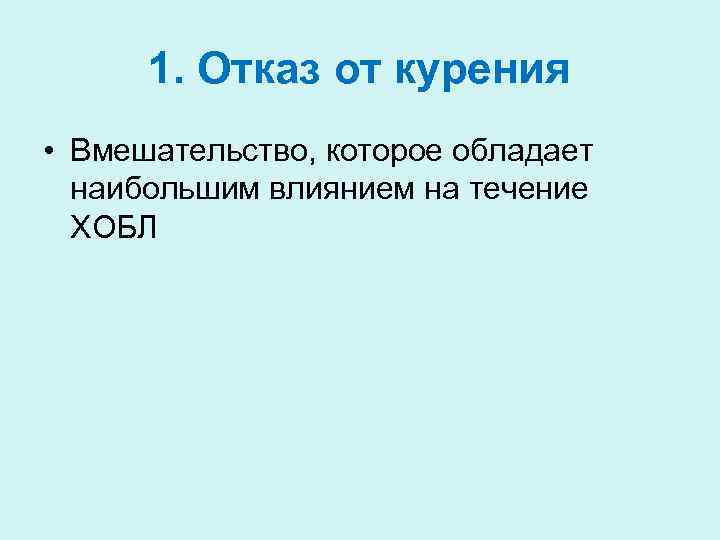 1. Отказ от курения

• Вмешательство, которое обладает наибольшим влиянием на течение ХОБЛ